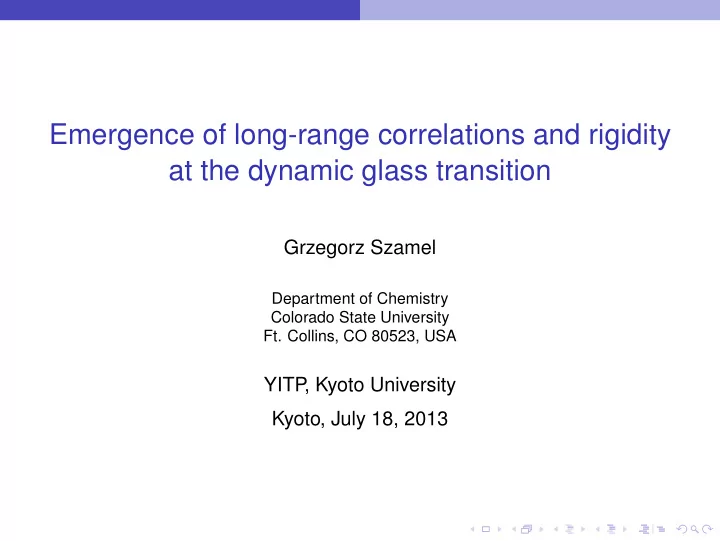 Emergence of long-range correlations and rigidity at the dynamic glass transition

Grzegorz Szamel

Department of Chemistry
Colorado State University
Ft. Collins, CO 80523, USA

YITP, Kyoto University

Kyoto, July 18, 2013